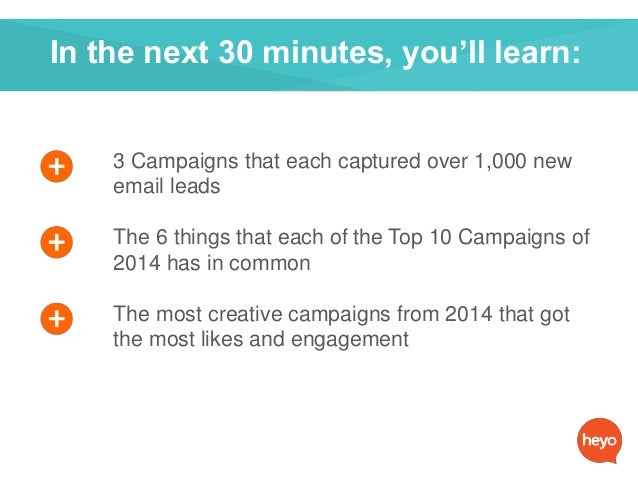 In the next 30 minutes, you'll learn:

+ 3 Campaigns that each captured over 1,000 new email leads

+ The 6 things that each of the Top 10 Campaigns of 2014 has in common

+ The most creative campaigns from 2014 that got the most likes and engagement

heyo